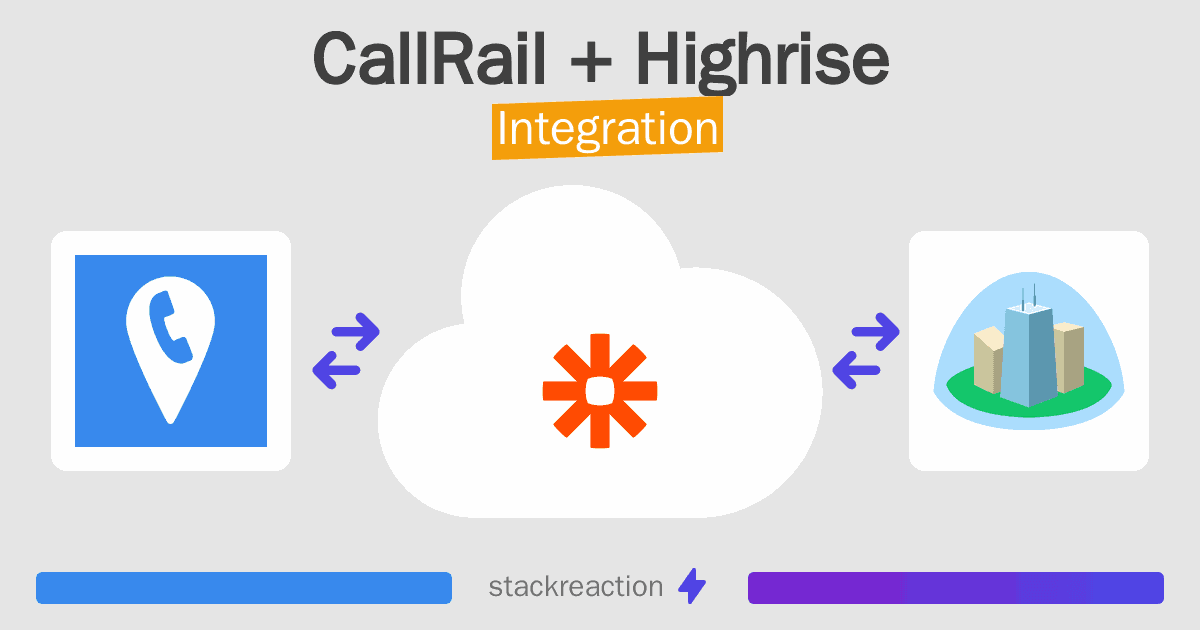 CallRail + Highrise
Integration

stackreaction